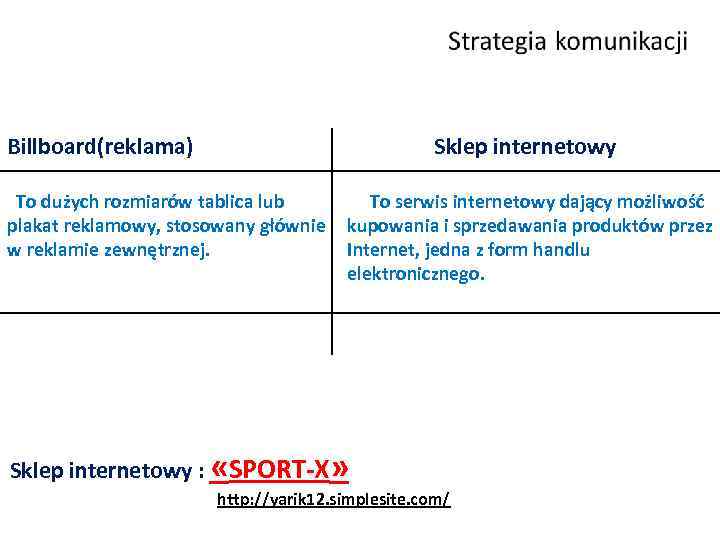 Strategia komunikacji

| Billboard(reklama) | Sklep internetowy |
|---|---|
| To dużych rozmiarów tablica lub plakat reklamowy, stosowany głównie w reklamie zewnętrznej. | To serwis internetowy dający możliwość kupowania i sprzedawania produktów przez Internet, jedna z form handlu elektronicznego. |
| | |

Sklep internetowy : «SPORT-X»

http://yarik12.simplesite.com/